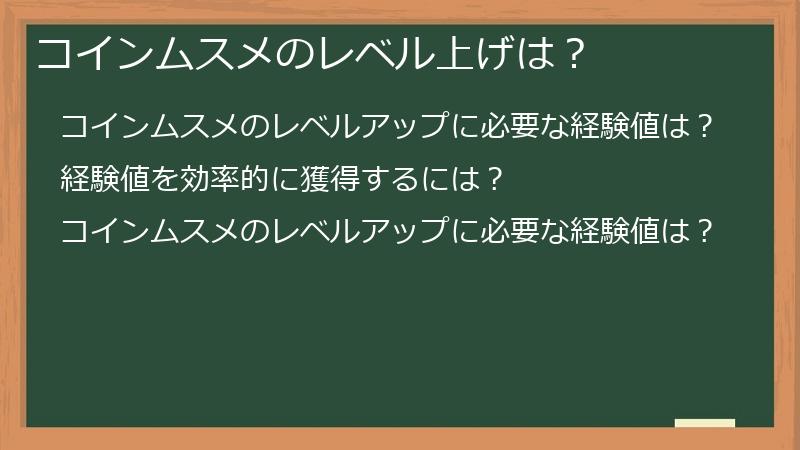 コインムスメのレベル上げは？

コインムスメのレベルアップに必要な経験値は？

経験値を効率的に獲得するには？

コインムスメのレベルアップに必要な経験値は？